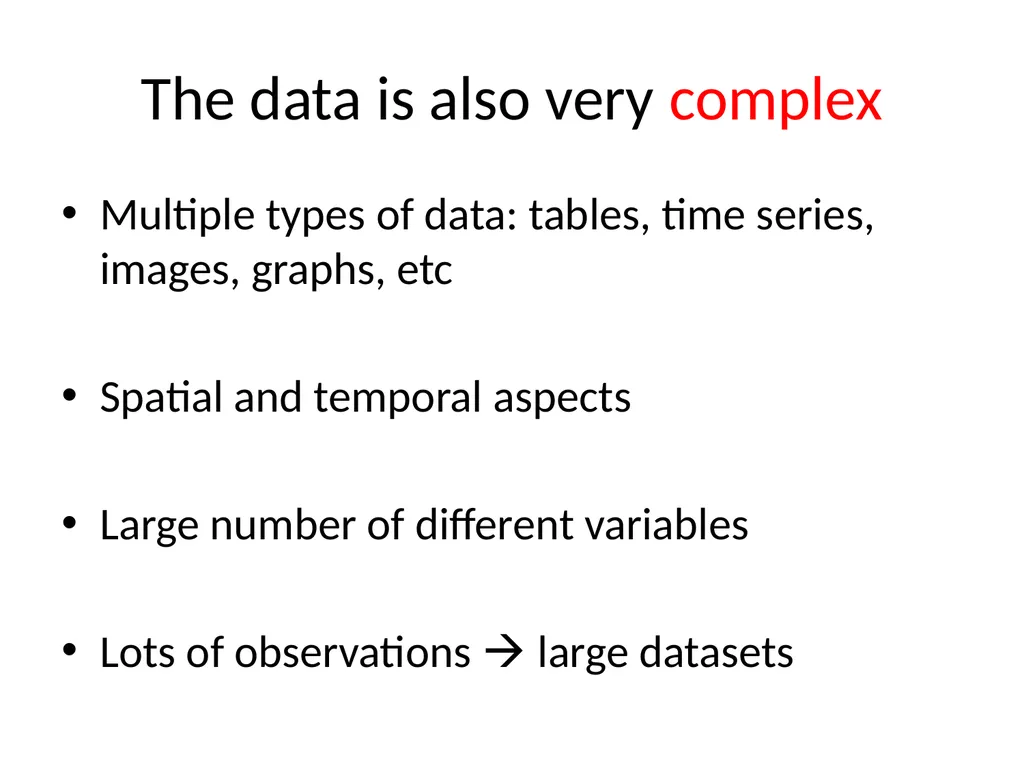 The data is also very complex

• Multiple types of data: tables, time series, images, graphs, etc

• Spatial and temporal aspects

• Large number of different variables

• Lots of observations → large datasets